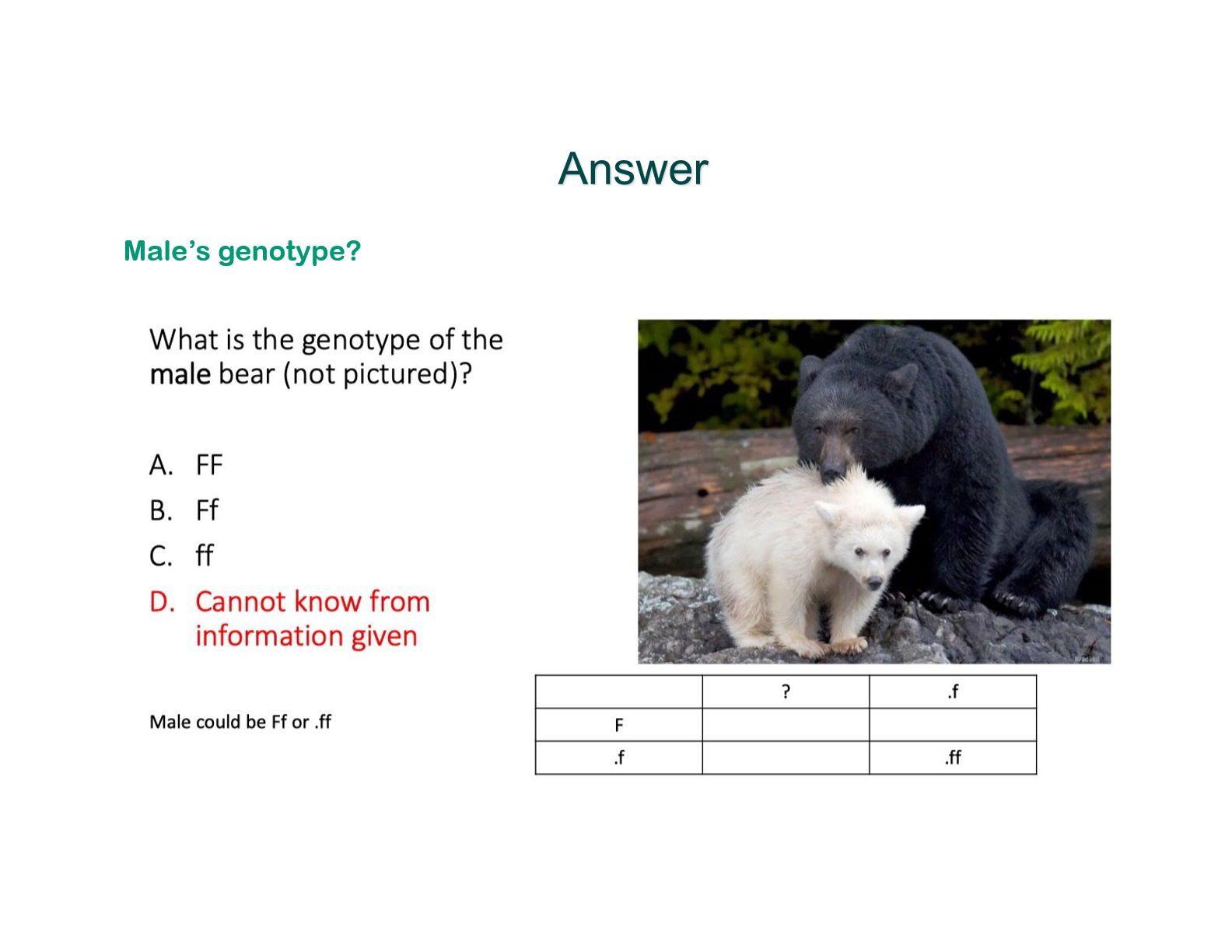 Answer

Male’s genotype?

What is the genotype of the male bear (not pictured)?

A. FF
B. Ff
C. ff
D. Cannot know from information given

Male could be Ff or .ff

| | ? | .f |
|---|---|---|
| F | | |
| .f | | .ff |